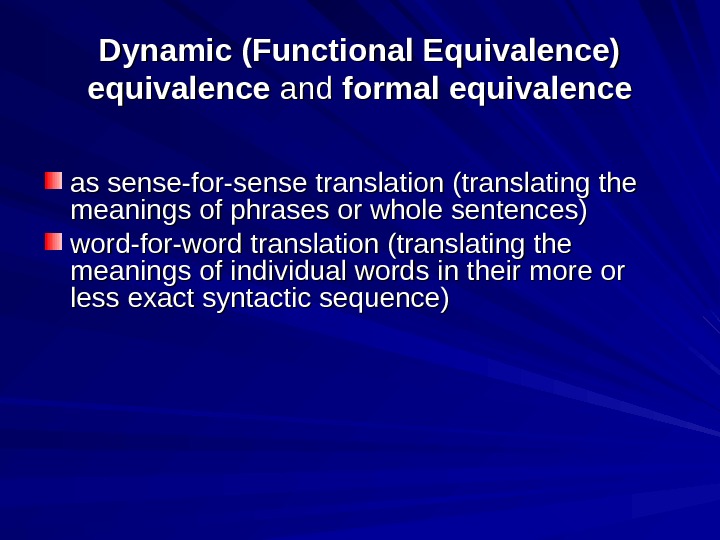 Dynamic (Functional Equivalence) equivalence and formal equivalence

as sense-for-sense translation (translating the meanings of phrases or whole sentences)

word-for-word translation (translating the meanings of individual words in their more or less exact syntactic sequence)